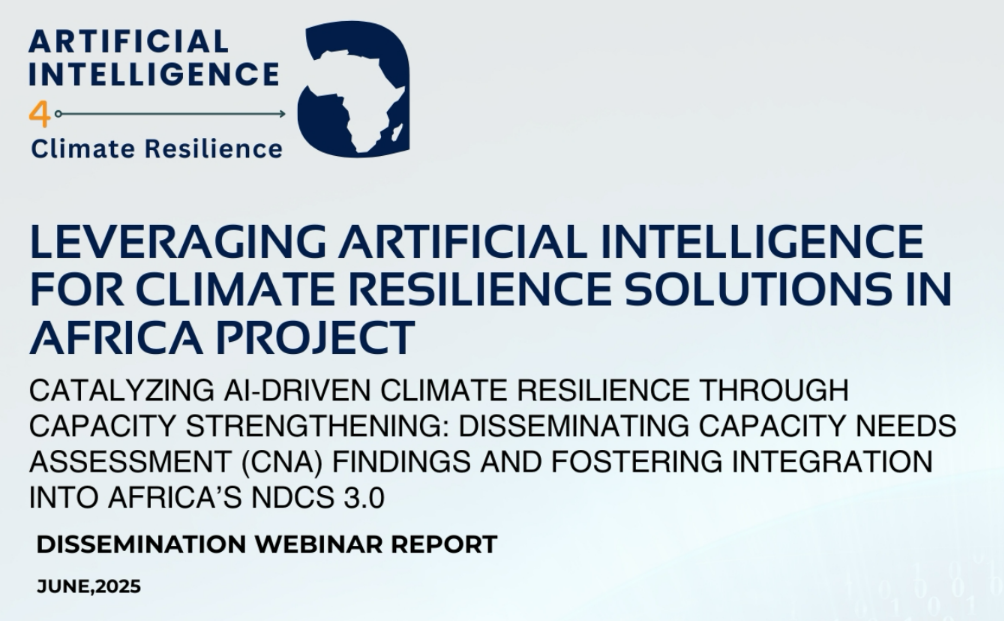 ARTIFICIAL INTELLIGENCE
4
Climate Resilience

LEVERAGING ARTIFICIAL INTELLIGENCE FOR CLIMATE RESILIENCE SOLUTIONS IN AFRICA PROJECT

CATALYZING AI-DRIVEN CLIMATE RESILIENCE THROUGH CAPACITY STRENGTHENING: DISSEMINATING CAPACITY NEEDS ASSESSMENT (CNA) FINDINGS AND FOSTERING INTEGRATION INTO AFRICA'S NDCS 3.0

DISSEMINATION WEBINAR REPORT

JUNE,2025